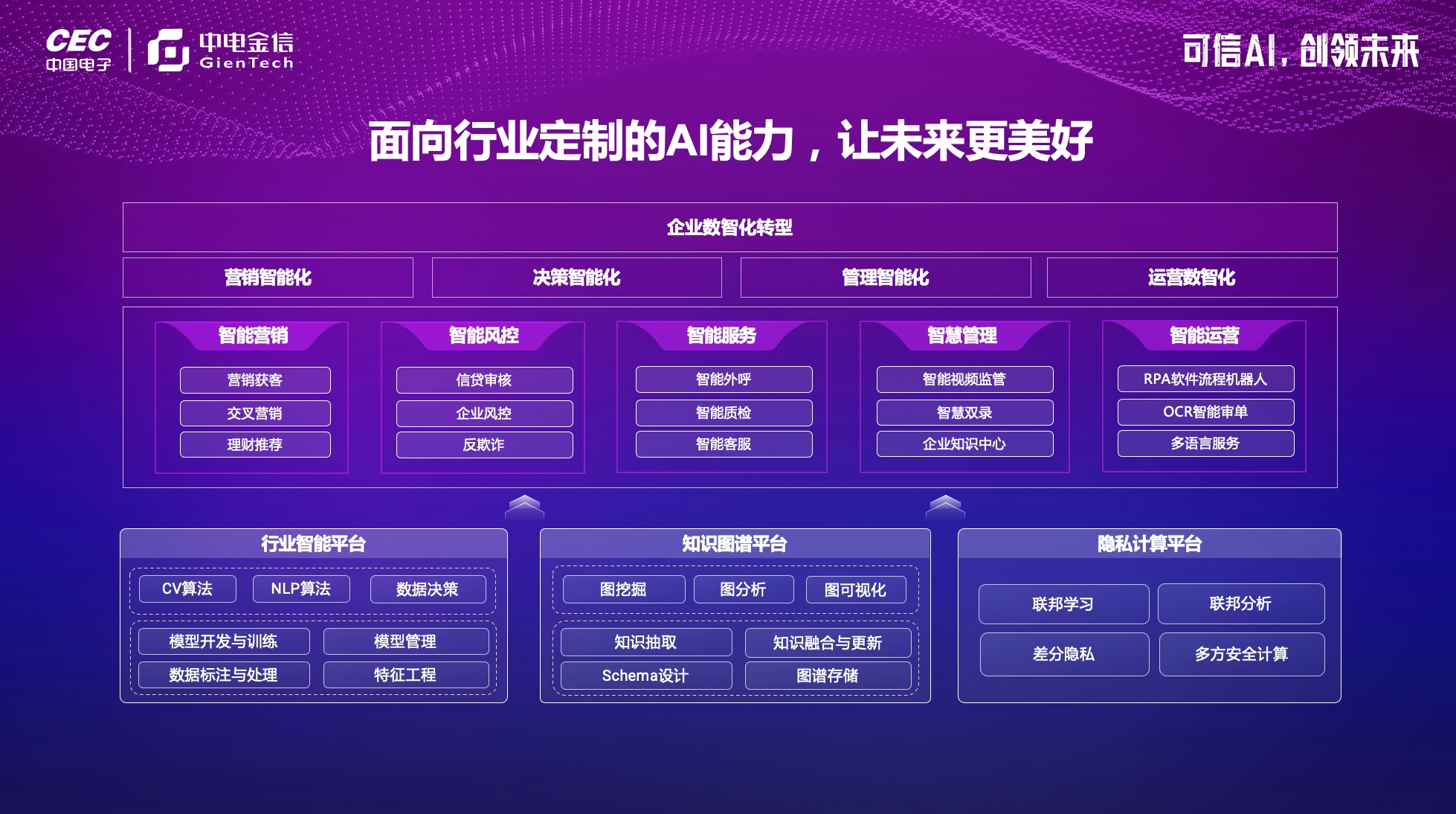 CEC
中国电子

中电金信
GienTech

可信AI，创领未来

面向行业定制的AI能力，让未来更美好

企业数智化转型

营销智能化
决策智能化
管理智能化
运营数智化

智能营销
营销获客
交叉营销
理财推荐

智能风控
信贷审核
企业风控
反欺诈

智能服务
智能外呼
智能质检
智能客服

智慧管理
智能视频监管
智慧双录
企业知识中心

智能运营
RPA软件流程机器人
OCR智能审单
多语言服务

行业智能平台
CV算法
NLP算法
数据决策
模型开发与训练
模型管理
数据标注与处理
特征工程

知识图谱平台
图挖掘
图分析
图可视化
知识抽取
知识融合与更新
Schema设计
图谱存储

隐私计算平台
联邦学习
联邦分析
差分隐私
多方安全计算